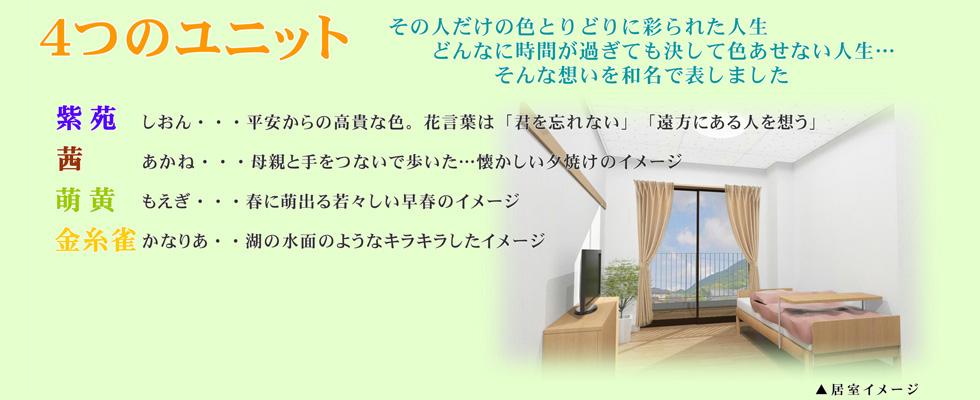 4つのユニット

その人だけの色とりどりに彩られた人生
どんなに時間が過ぎても決して色あせない人生…
そんな想いを和名で表しました

紫苑　しおん・・・平安からの高貴な色。花言葉は「君を忘れない」「遠方にある人を想う」
茜　あかね・・・母親と手をつないで歩いた…懐かしい夕焼けのイメージ
萌黄　もえぎ・・・春に萌出る若々しい早春のイメージ
金糸雀　かなりあ・・湖の水面のようなキラキラしたイメージ

▲居室イメージ